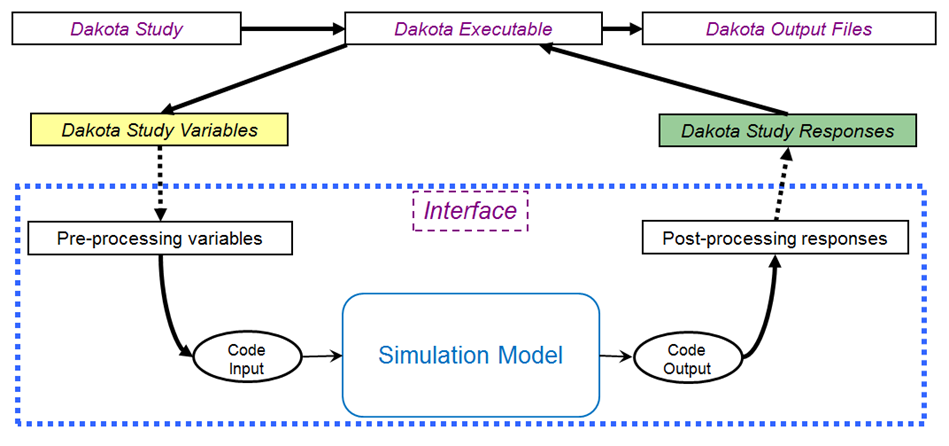 Dakota Study

Dakota Executable

Dakota Output Files

Dakota Study Variables

Dakota Study Responses

Interface

Pre-processing variables

Post-processing responses

Code Input

Simulation Model

Code Output